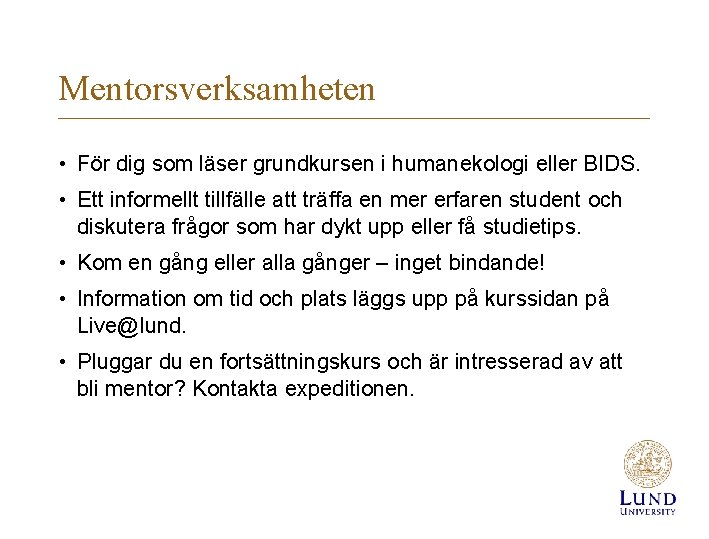 Mentorsverksamheten

• För dig som läser grundkursen i humanekologi eller BIDS.

• Ett informellt tillfälle att träffa en mer erfaren student och diskutera frågor som har dykt upp eller få studietips.

• Kom en gång eller alla gånger – inget bindande!

• Information om tid och plats läggs upp på kurssidan på Live@lund.

• Pluggar du en fortsättningskurs och är intresserad av att bli mentor? Kontakta expeditionen.

LUND
UNIVERSITY